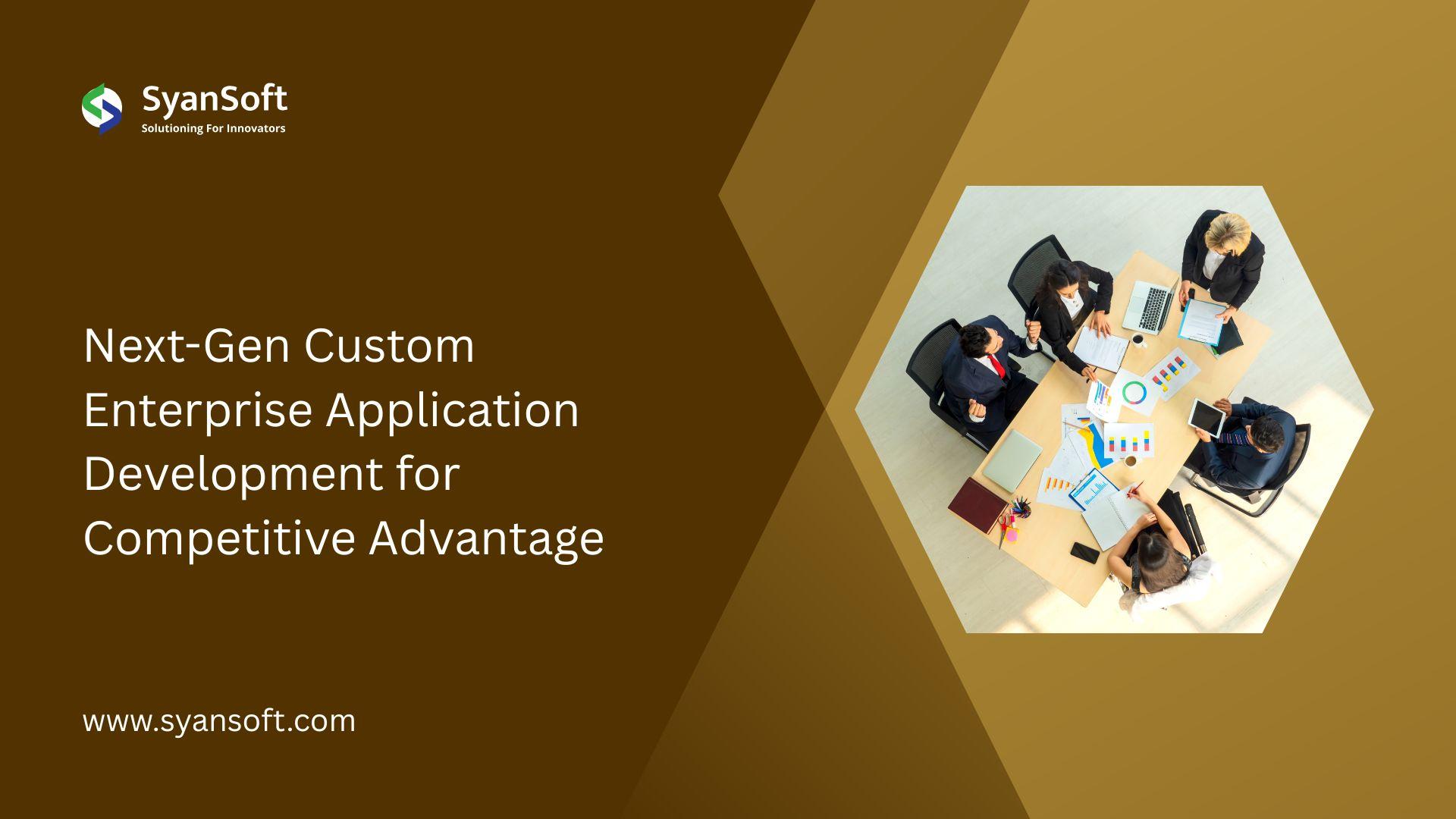 SyanSoft
Solutioning For Innovators

Next-Gen Custom Enterprise Application Development for Competitive Advantage

www.syansoft.com